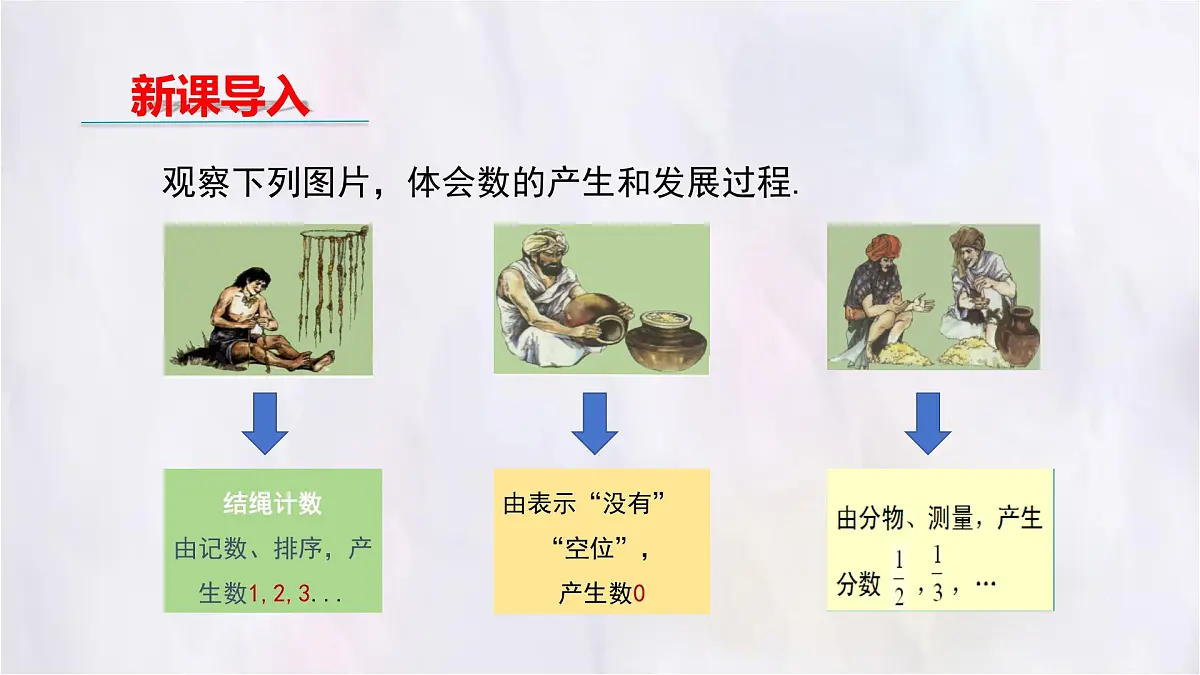 新课导入

观察下列图片，体会数的产生和发展过程.

结绳计数
由记数、排序，产生数1, 2, 3...

由表示“没有”“空位”，产生数0

由分物、测量，产生分数 $\frac{1}{2}$，$\frac{1}{3}$，…